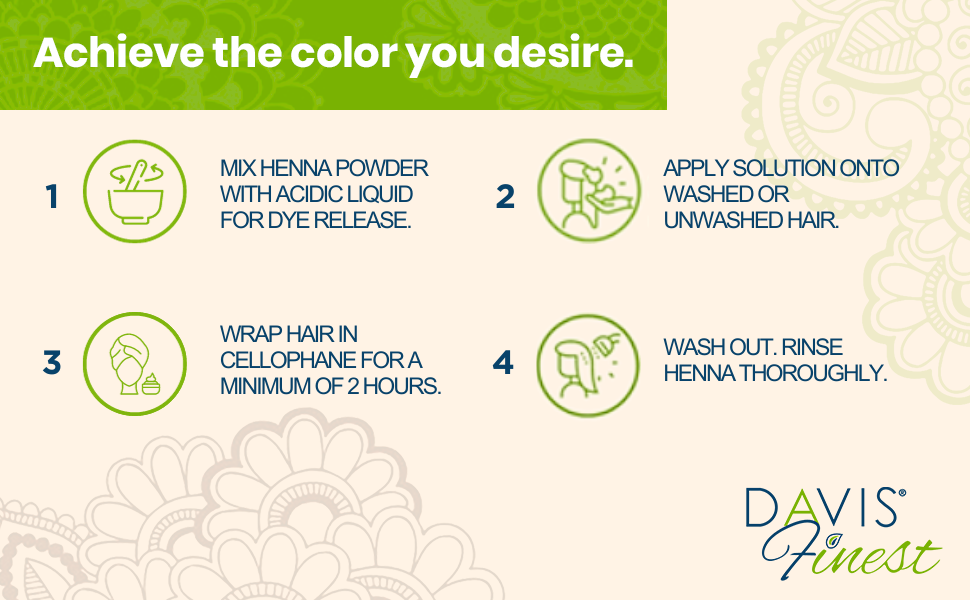 Achieve the color you desire.

1

MIX HENNA POWDER WITH ACIDIC LIQUID FOR DYE RELEASE.

2

APPLY SOLUTION ONTO WASHED OR UNWASHED HAIR.

3

WRAP HAIR IN CELLOPHANE FOR A MINIMUM OF 2 HOURS.

4

WASH OUT. RINSE HENNA THOROUGHLY.

DAVIS® Finest